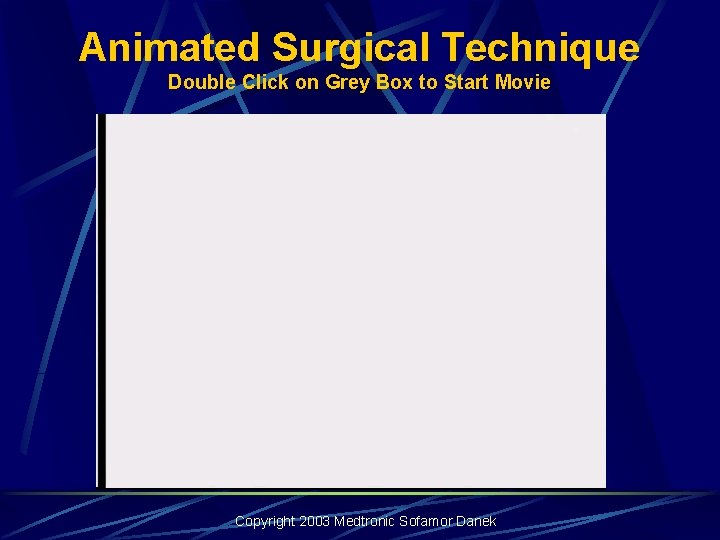 Animated Surgical Technique
Double Click on Grey Box to Start Movie

Copyright 2003 Medtronic Sofamor Danek